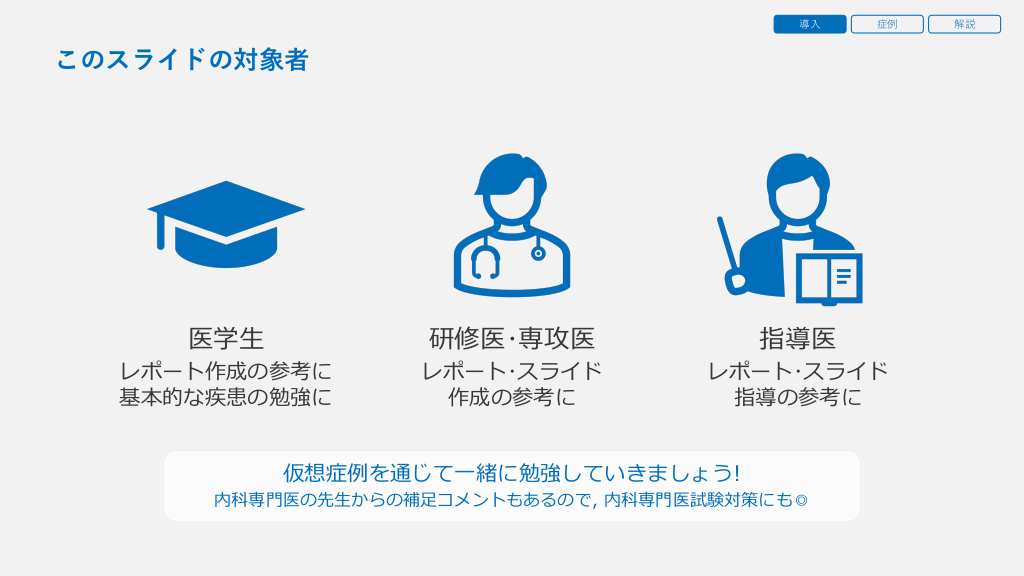 導入 症例 解説

このスライドの対象者

医学生
レポート作成の参考に
基本的な疾患の勉強に

研修医·専攻医
レポート·スライド
作成の参考に

指導医
レポート·スライド
指導の参考に

仮想症例を通じて一緒に勉強していきましょう!
内科専門医の先生からの補足コメントもあるので, 内科専門医試験対策にも◎